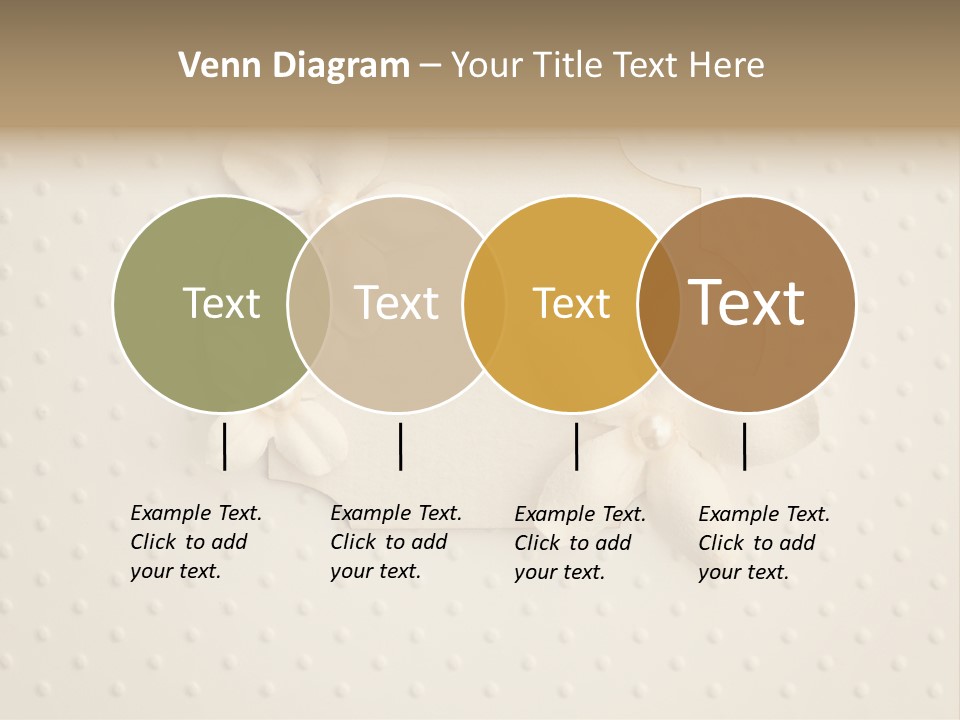 Venn Diagram – Your Title Text Here

Text

Text

Text

Text

Example Text. Click to add your text.

Example Text. Click to add your text.

Example Text. Click to add your text.

Example Text. Click to add your text.